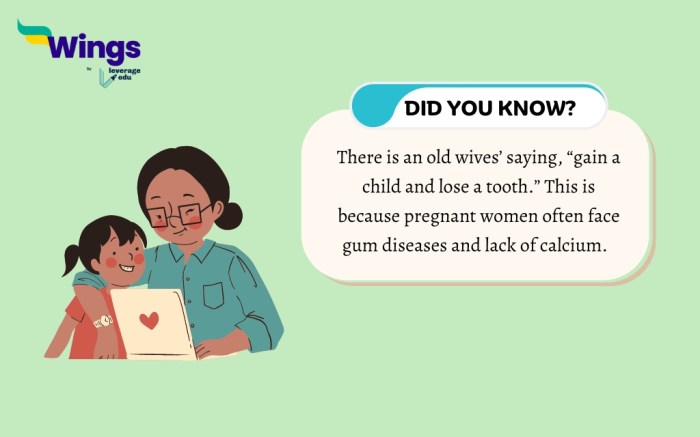 Wings
by leverage edu

DID YOU KNOW?

There is an old wives' saying, "gain a child and lose a tooth." This is because pregnant women often face gum diseases and lack of calcium.